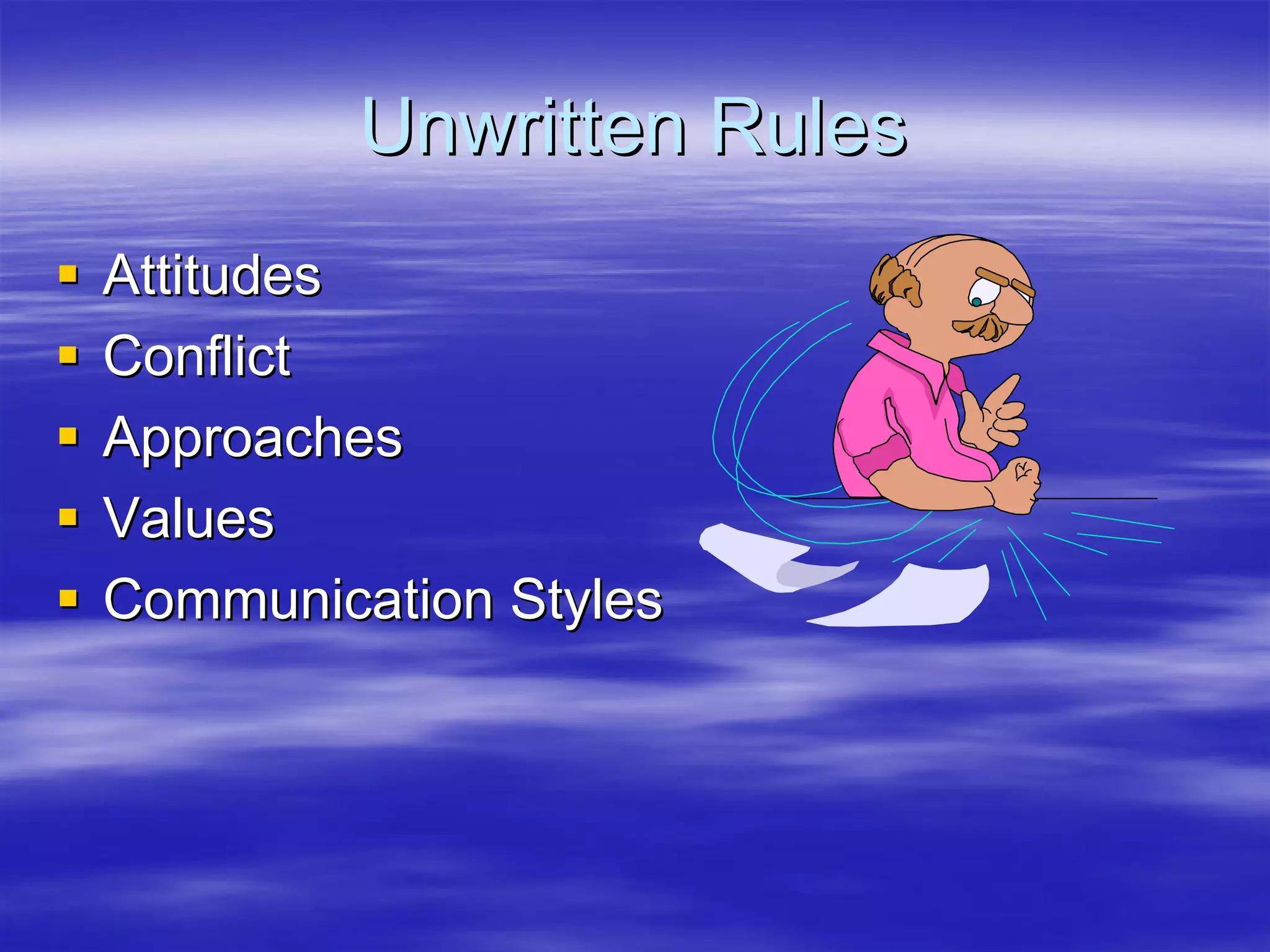 Unwritten Rules

- Attitudes
- Conflict
- Approaches
- Values
- Communication Styles